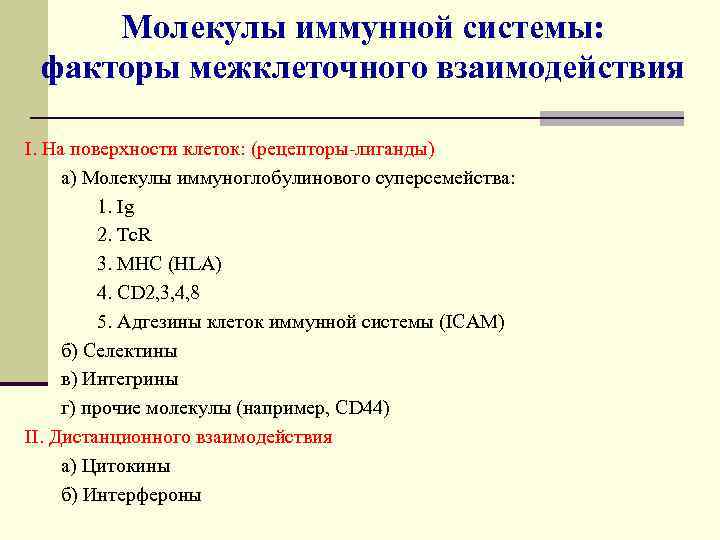 Молекулы иммунной системы: факторы межклеточного взаимодействия

I. На поверхности клеток: (рецепторы-лиганды)

а) Молекулы иммуноглобулинового суперсемейства:

1. Ig

2. TcR

3. MHC (HLA)

4. CD2,3,4,8

5. Адгезины клеток иммунной системы (ICAM)

б) Селектины

в) Интегрины

г) прочие молекулы (например, CD44)

II. Дистанционного взаимодействия

а) Цитокины

б) Интерфероны